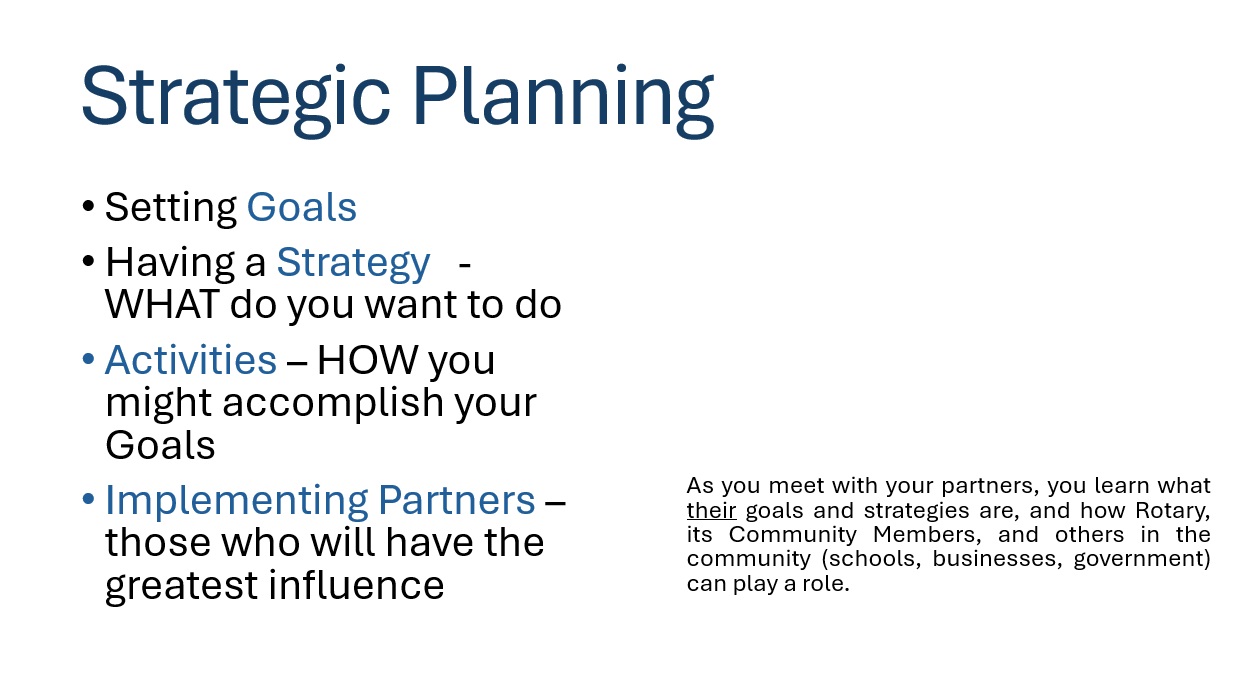 Strategic Planning

• Setting Goals
• Having a Strategy - WHAT do you want to do
• Activities – HOW you might accomplish your Goals
• Implementing Partners – those who will have the greatest influence

As you meet with your partners, you learn what their goals and strategies are, and how Rotary, its Community Members, and others in the community (schools, businesses, government) can play a role.